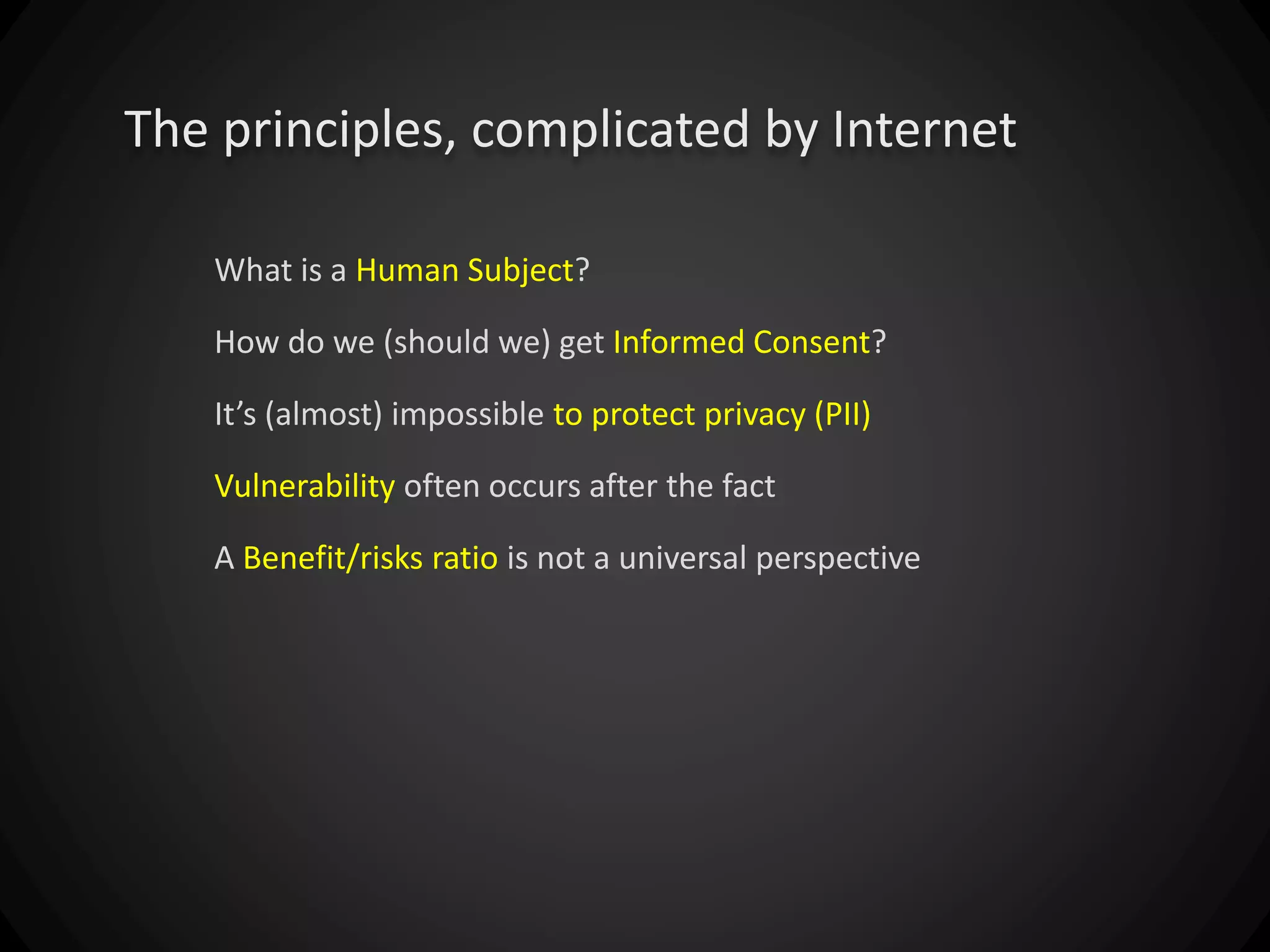 The principles, complicated by Internet

What is a Human Subject?

How do we (should we) get Informed Consent?

It’s (almost) impossible to protect privacy (PII)

Vulnerability often occurs after the fact

A Benefit/risks ratio is not a universal perspective